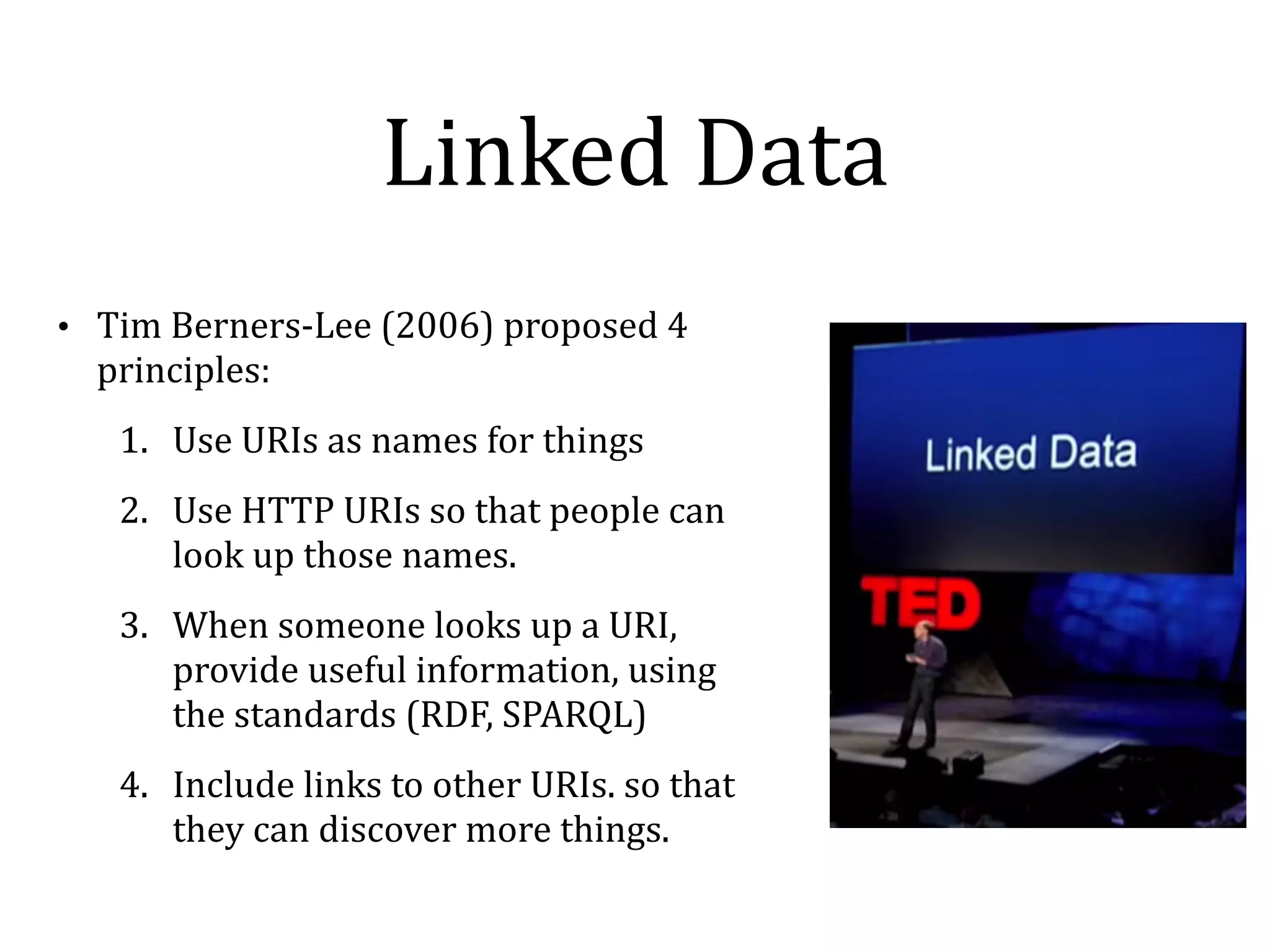 Linked Data

• Tim Berners-Lee (2006) proposed 4 principles:

1. Use URIs as names for things

2. Use HTTP URIs so that people can look up those names.

3. When someone looks up a URI, provide useful information, using the standards (RDF, SPARQL)

4. Include links to other URIs. so that they can discover more things.

Linked Data

TED